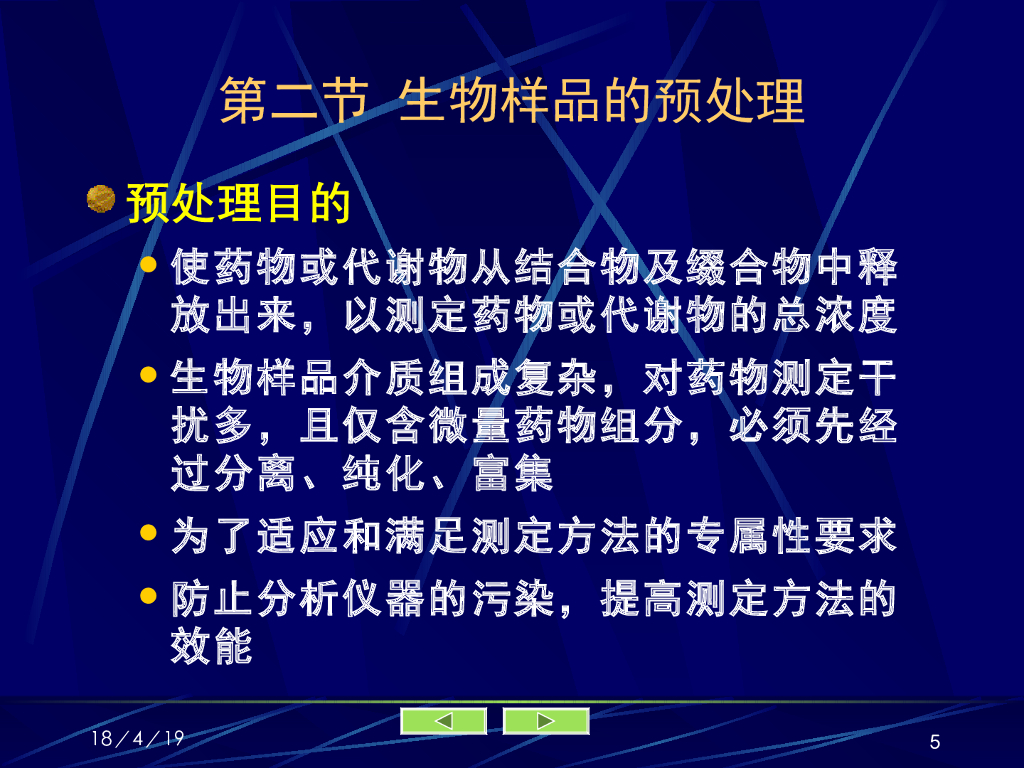 第二节 生物样品的预处理

预处理目的

• 使药物或代谢物从结合物及缀合物中释放出来，以测定药物或代谢物的总浓度

• 生物样品介质组成复杂，对药物测定干扰多，且仅含微量药物组分，必须先经过分离、纯化、富集

• 为了适应和满足测定方法的专属性要求

• 防止分析仪器的污染，提高测定方法的效能

18/4/19

5